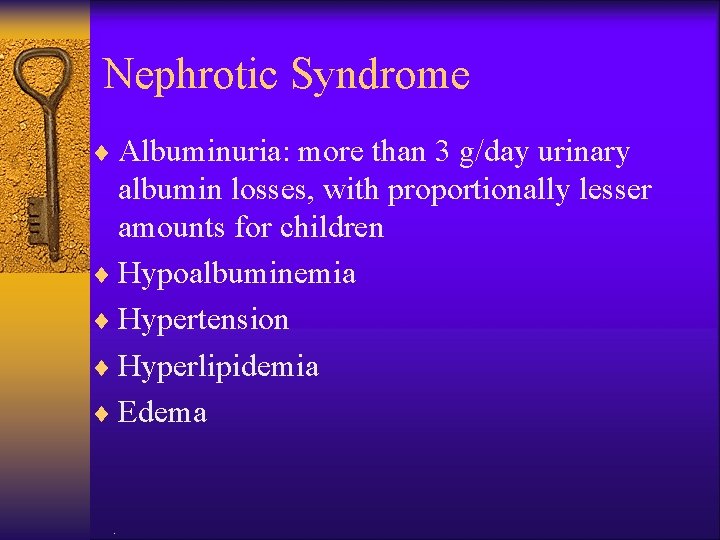 Nephrotic Syndrome

♦ Albuminuria: more than 3 g/day urinary albumin losses, with proportionally lesser amounts for children
♦ Hypoalbuminemia
♦ Hypertension
♦ Hyperlipidemia
♦ Edema